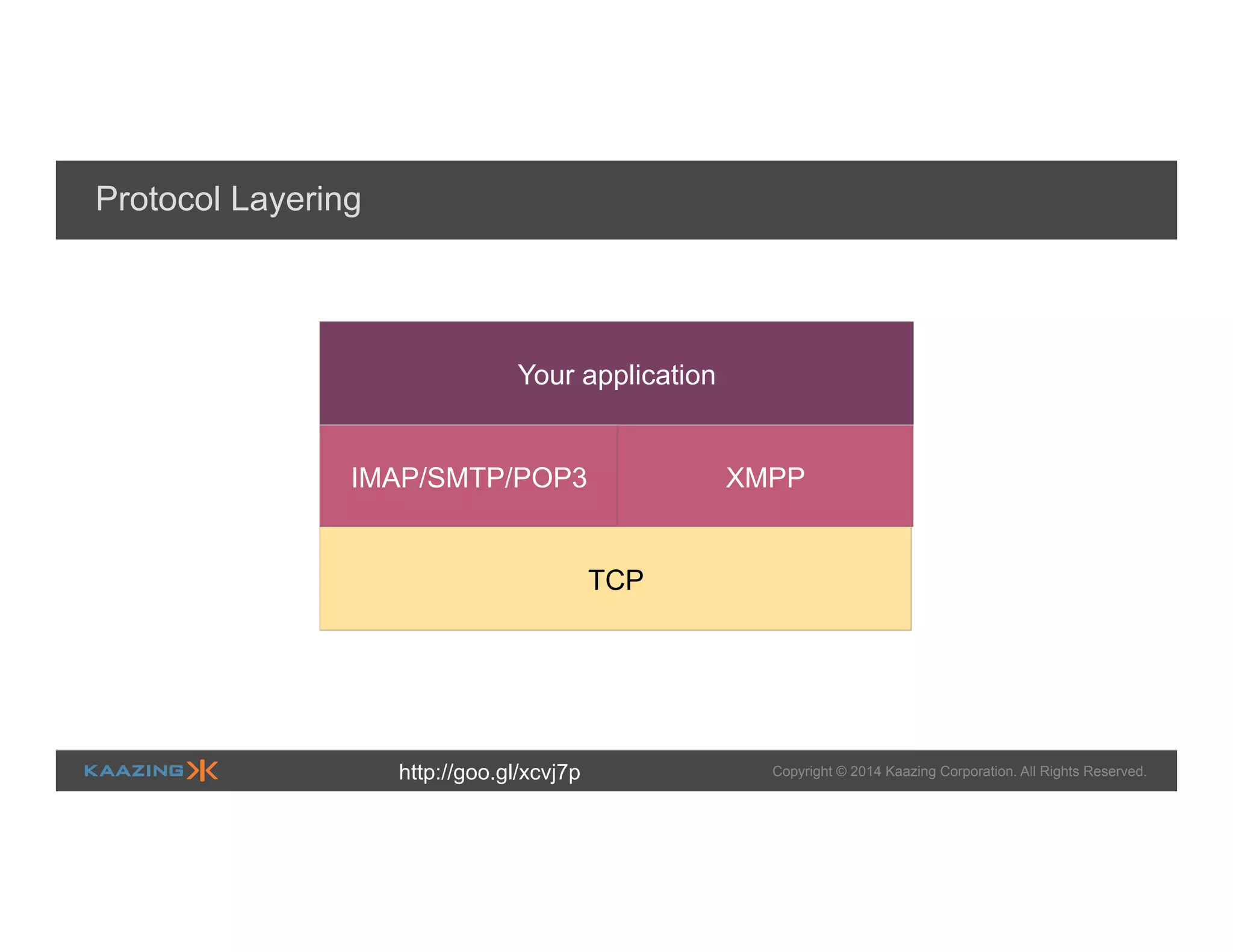 Protocol Layering

Your application

IMAP/SMTP/POP3

XMPP

TCP

KAAZING

http://goo.gl/xcvj7p

Copyright © 2014 Kaazing Corporation. All Rights Reserved.